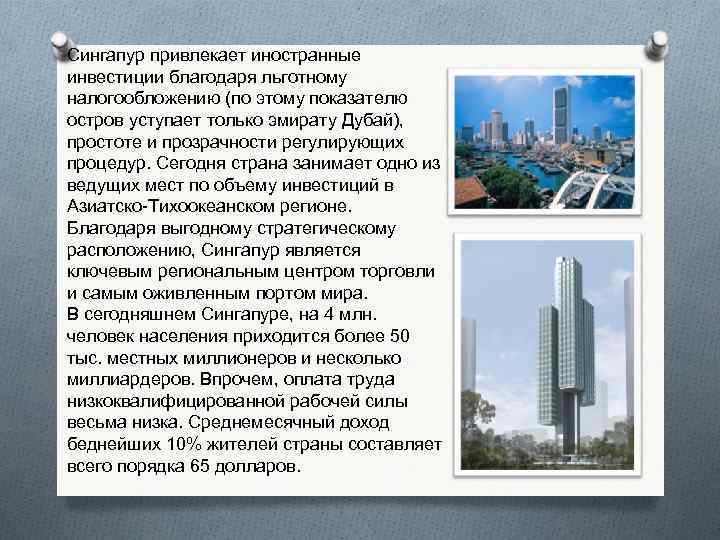 Сингапур привлекает иностранные инвестиции благодаря льготному налогообложению (по этому показателю остров уступает только эмирату Дубай), простоте и прозрачности регулирующих процедур. Сегодня страна занимает одно из ведущих мест по объему инвестиций в Азиатско-Тихоокеанском регионе.
Благодаря выгодному стратегическому расположению, Сингапур является ключевым региональным центром торговли и самым оживленным портом мира.
В сегодняшнем Сингапуре, на 4 млн. человек населения приходится более 50 тыс. местных миллионеров и несколько миллиардеров. Впрочем, оплата труда низкоквалифицированной рабочей силы весьма низка. Среднемесячный доход беднейших 10% жителей страны составляет всего порядка 65 долларов.